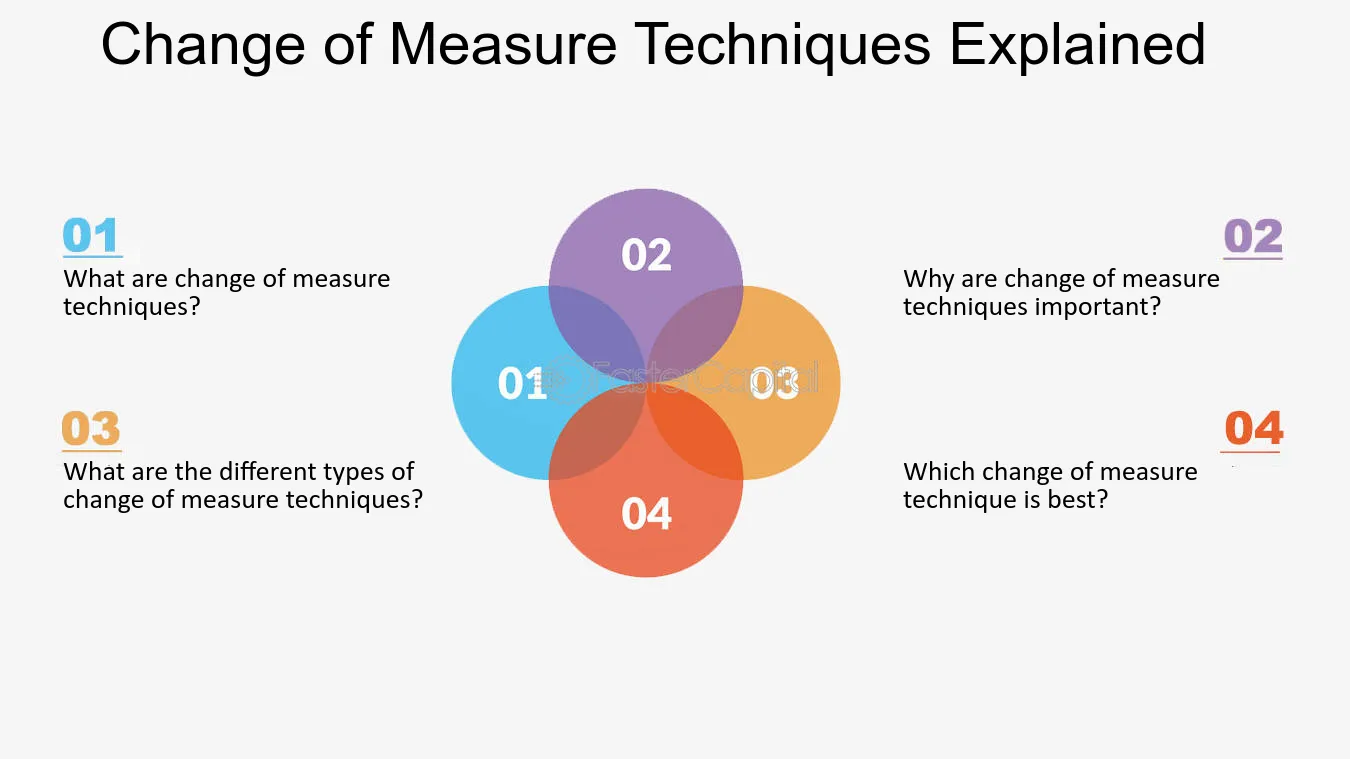 Change of Measure Techniques Explained

01
What are change of measure techniques?

03
What are the different types of change of measure techniques?

02

01

03

04

02
Why are change of measure techniques important?

04
Which change of measure technique is best?

FasterCapital